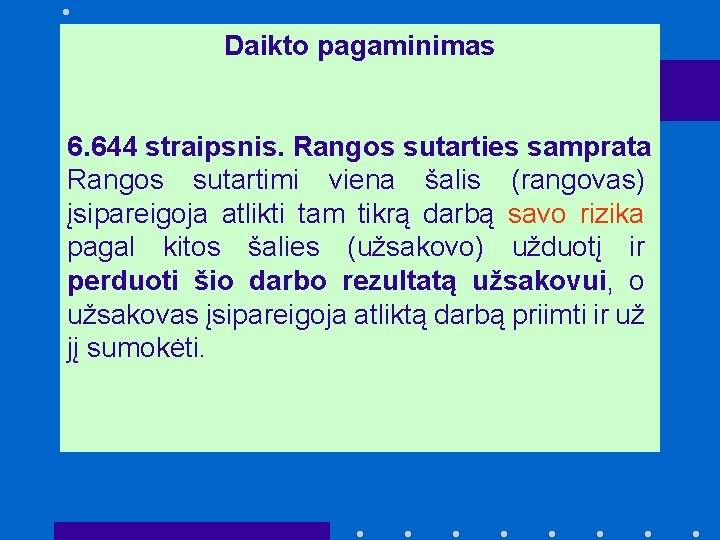 Daikto pagaminimas

6.644 straipsnis. Rangos sutarties samprata

Rangos sutartimi viena šalis (rangovas) įsipareigoja atlikti tam tikrą darbą savo rizika pagal kitos šalies (užsakovo) užduotį ir perduoti šio darbo rezultatą užsakovui, o užsakovas įsipareigoja atliktą darbą priimti ir už jį sumokėti.